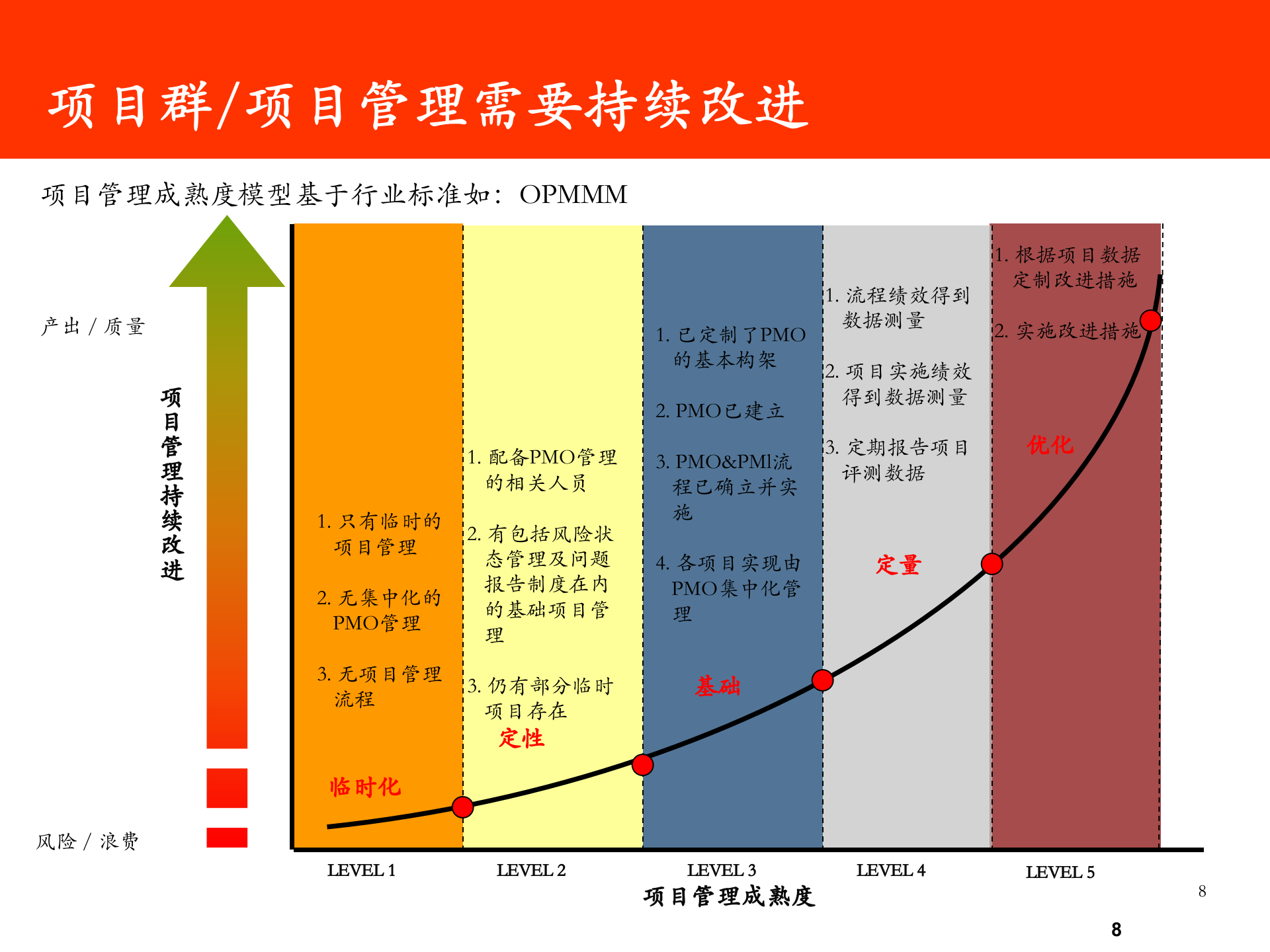 项目群/项目管理需要持续改进

项目管理成熟度模型基于行业标准如：OPMMM

产出 / 质量

项目管理持续改进

风险 / 浪费

1. 只有临时的项目管理

2. 无集中化的PMO管理

3. 无项目管理流程

临时化

1. 配备PMO管理的相关人员

2. 有包括风险状态管理及问题报告制度在内的基础项目管理

3. 仍有部分临时项目存在

定性

1. 已定制了PMO的基本构架

2. PMO已建立

3. PMO&PMI流程已确立并实施

4. 各项目实现由PMO集中化管理

基础

1. 流程绩效得到数据测量

2. 项目实施绩效得到数据测量

3. 定期报告项目评测数据

定量

1. 根据项目数据定制改进措施

2. 实施改进措施

优化

LEVEL 1

LEVEL 2

LEVEL 3

LEVEL 4

LEVEL 5

项目管理成熟度

8

8